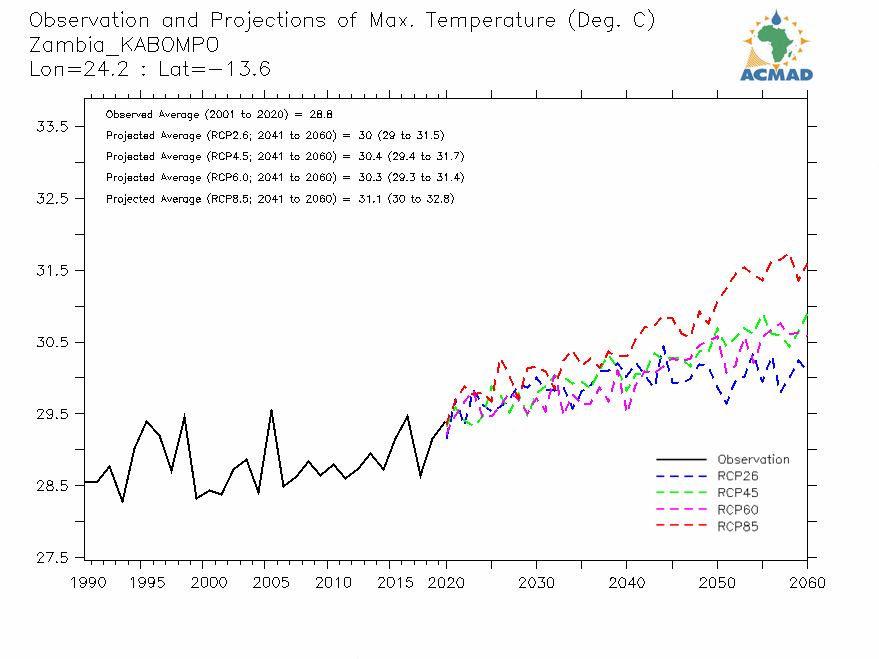 Observation and Projections of Max. Temperature (Deg. C)
Zambia_KABOMPO
Lon=24.2 : Lat=−13.6

ACMAD

Observed Average (2001 to 2020) = 28.8
Projected Average (RCP2.6; 2041 to 2060) = 30 (29 to 31.5)
Projected Average (RCP4.5; 2041 to 2060) = 30.4 (29.4 to 31.7)
Projected Average (RCP6.0; 2041 to 2060) = 30.3 (29.3 to 31.4)
Projected Average (RCP8.5; 2041 to 2060) = 31.1 (30 to 32.8)

33.5
32.5
31.5
30.5
29.5
28.5
27.5

Observation
RCP26
RCP45
RCP60
RCP85

1990 1995 2000 2005 2010 2015 2020 2030 2040 2050 2060